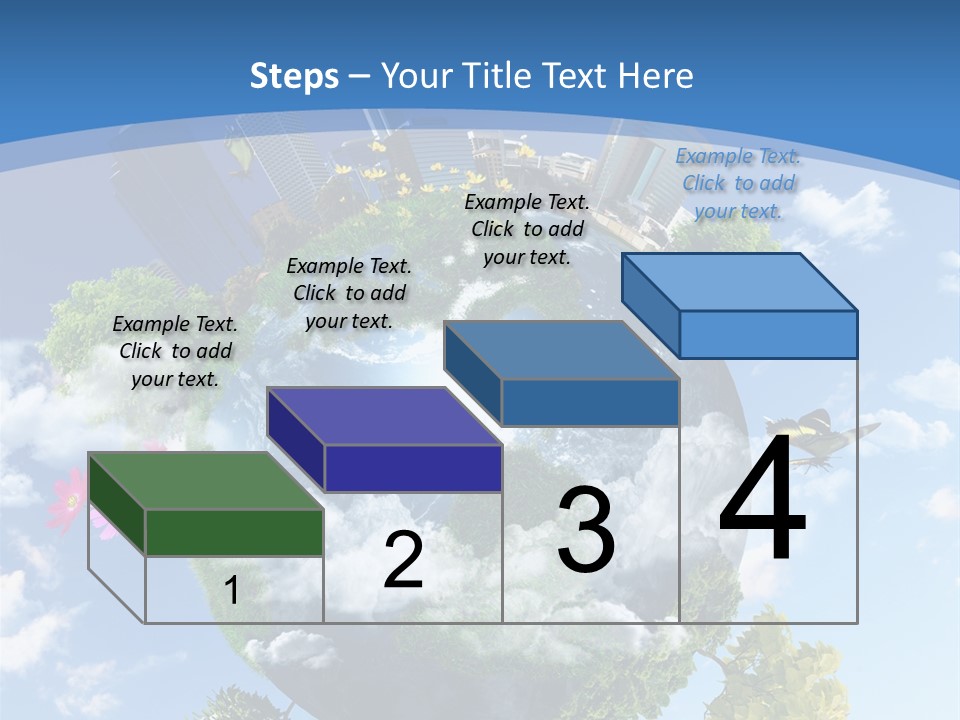 Steps – Your Title Text Here

Example Text. Click to add your text.

Example Text. Click to add your text.

Example Text. Click to add your text.

Example Text. Click to add your text.

1

2

3

4